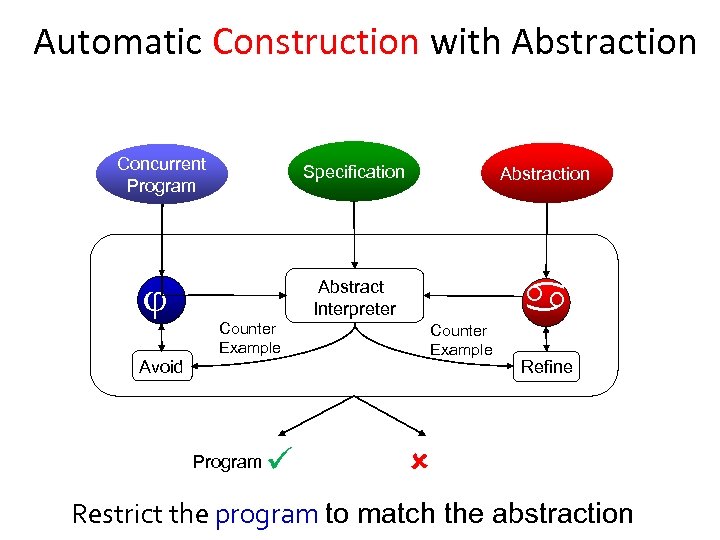 Automatic Construction with Abstraction

Concurrent Program

Specification

Abstraction

$\varphi$

Abstract Interpreter

♋

Counter Example

Counter Example

Avoid

Refine

Program ✓

✗

Restrict the program to match the abstraction